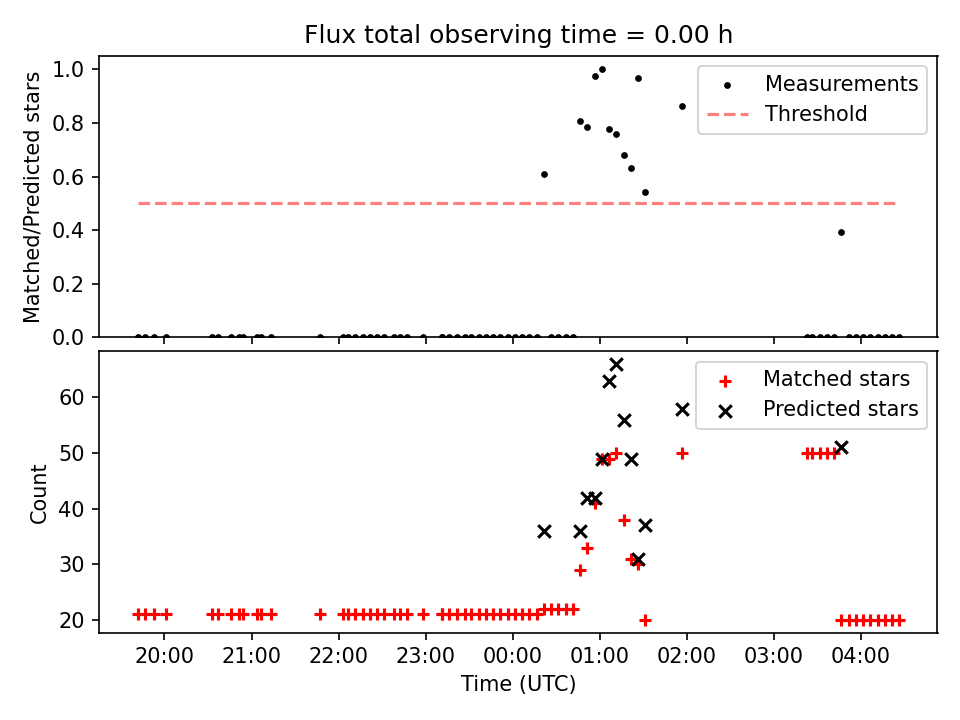 Flux total observing time = 0.00 h

Matched/Predicted stars

1.0
0.8
0.6
0.4
0.2
0.0

Measurements
Threshold

Count

60
50
40
30
20

Matched stars
Predicted stars

20:00
21:00
22:00
23:00
00:00
01:00
02:00
03:00
04:00

Time (UTC)